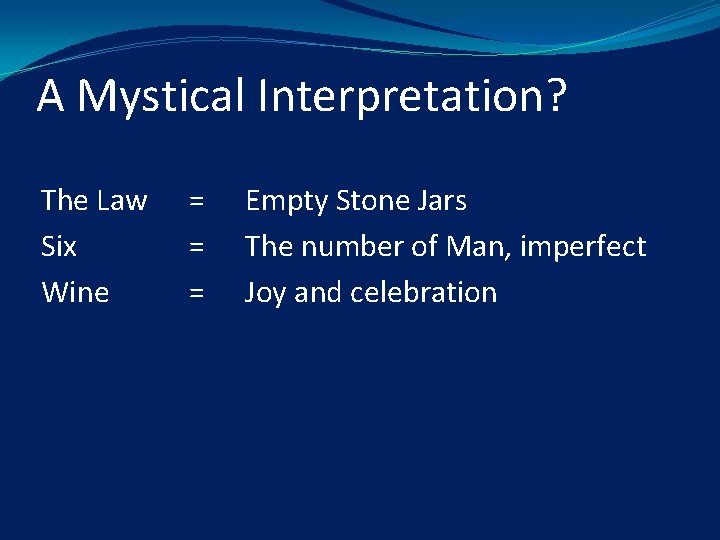 A Mystical Interpretation?

The Law = Empty Stone Jars
Six = The number of Man, imperfect
Wine = Joy and celebration